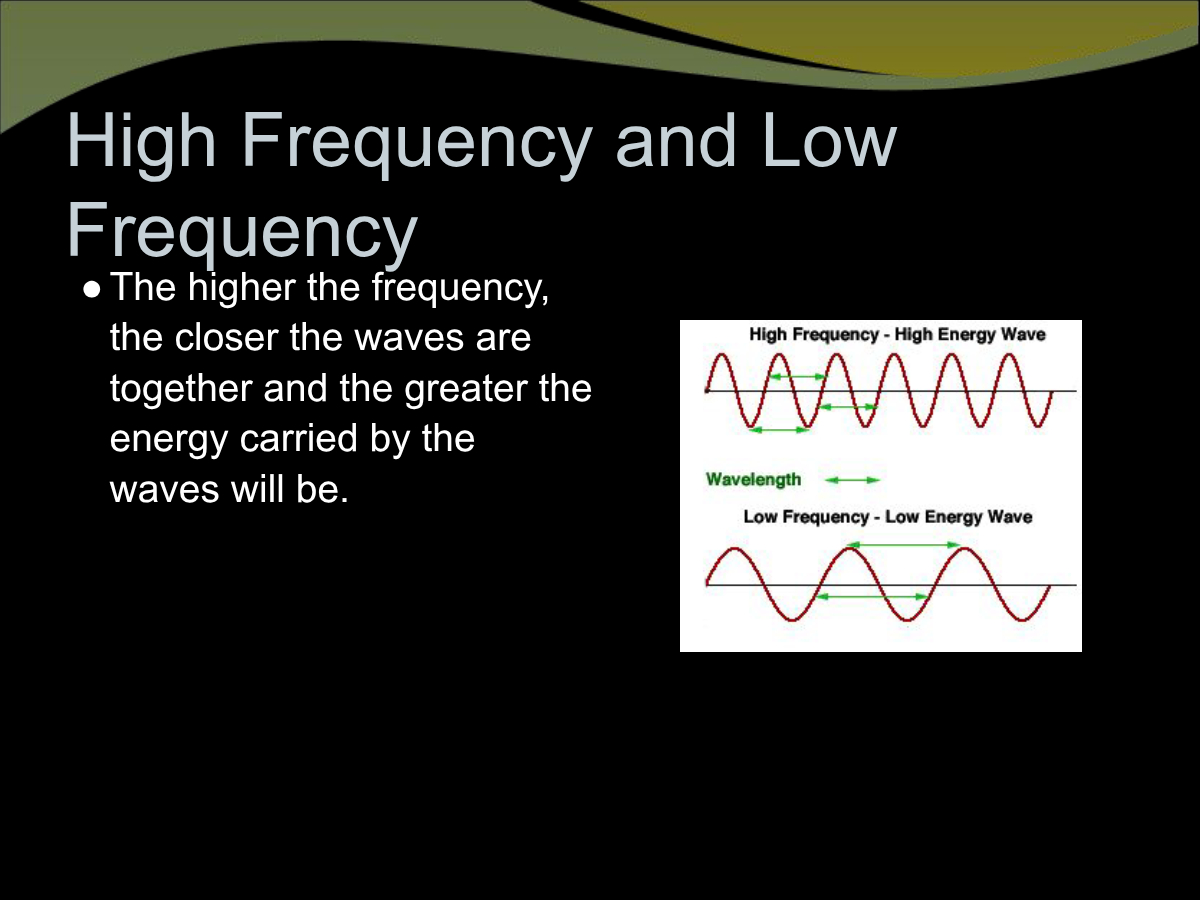 High Frequency and Low Frequency

● The higher the frequency, the closer the waves are together and the greater the energy carried by the waves will be.

High Frequency - High Energy Wave

Wavelength

Low Frequency - Low Energy Wave